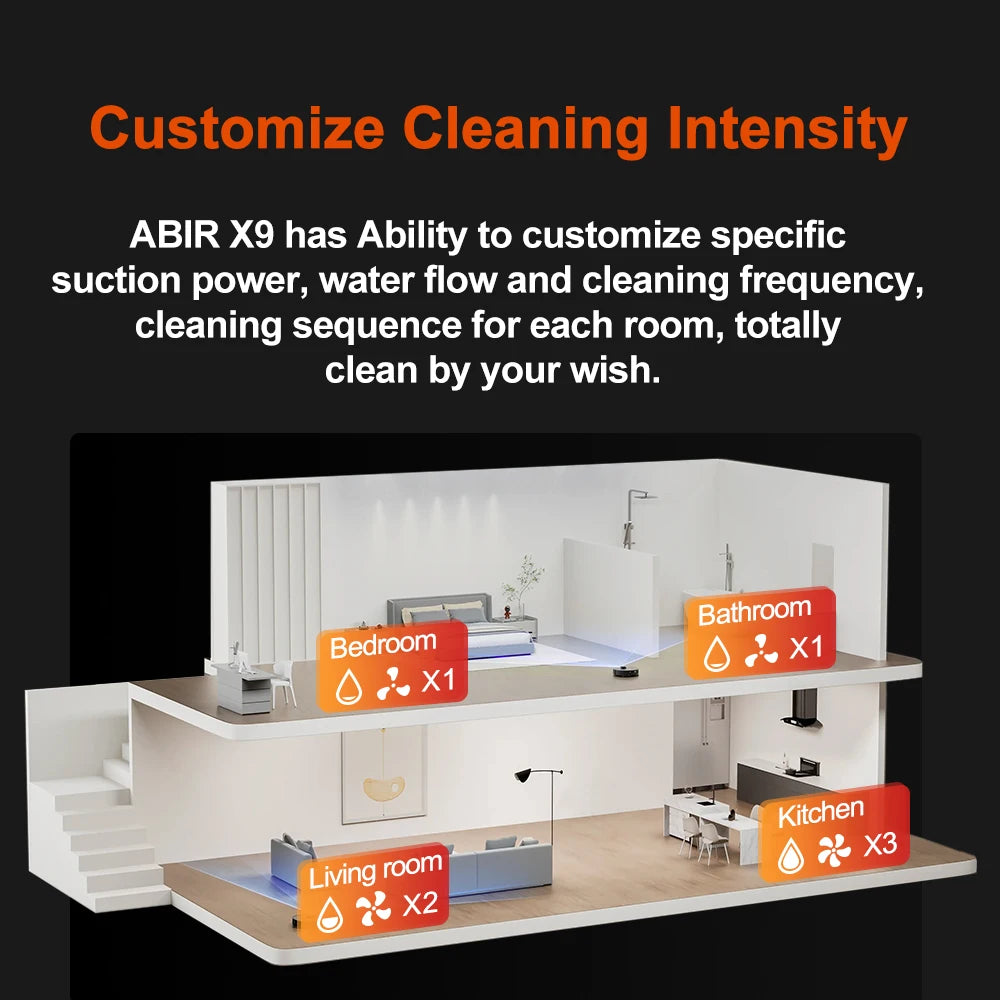 Customize Cleaning Intensity

ABIR X9 has Ability to customize specific suction power, water flow and cleaning frequency, cleaning sequence for each room, totally clean by your wish.

Bedroom
X1

Bathroom
X1

Living room
X2

Kitchen
X3